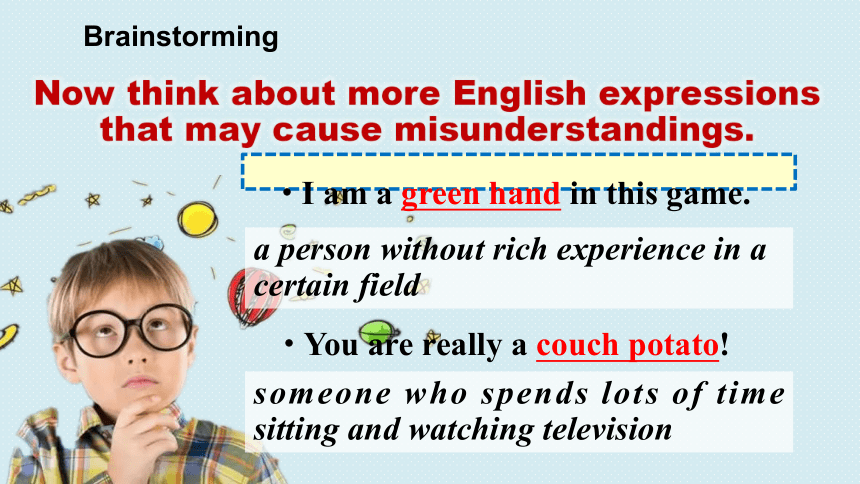 Brainstorming

Now think about more English expressions that may cause misunderstandings.

• I am a green hand in this game.

a person without rich experience in a certain field

• You are really a couch potato!

someone who spends lots of time sitting and watching television